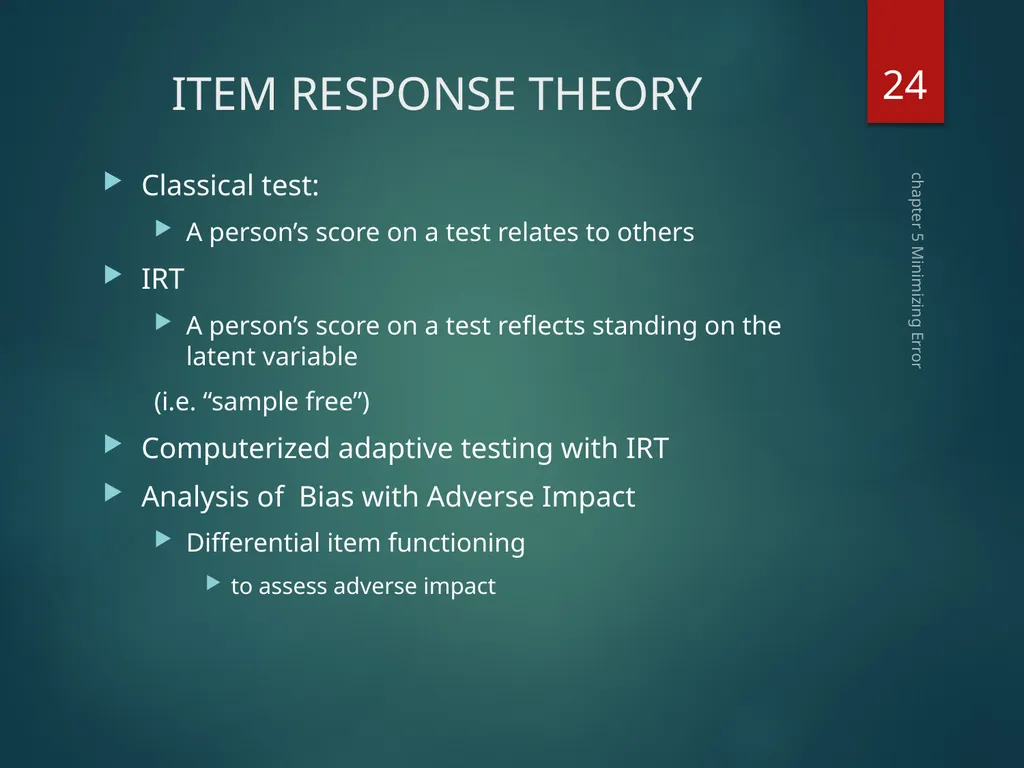 ITEM RESPONSE THEORY

24

Classical test:

A person’s score on a test relates to others

IRT

A person’s score on a test reflects standing on the latent variable

(i.e. “sample free”)

Computerized adaptive testing with IRT

Analysis of  Bias with Adverse Impact

Differential item functioning

to assess adverse impact

chapter 5 Minimizing Error